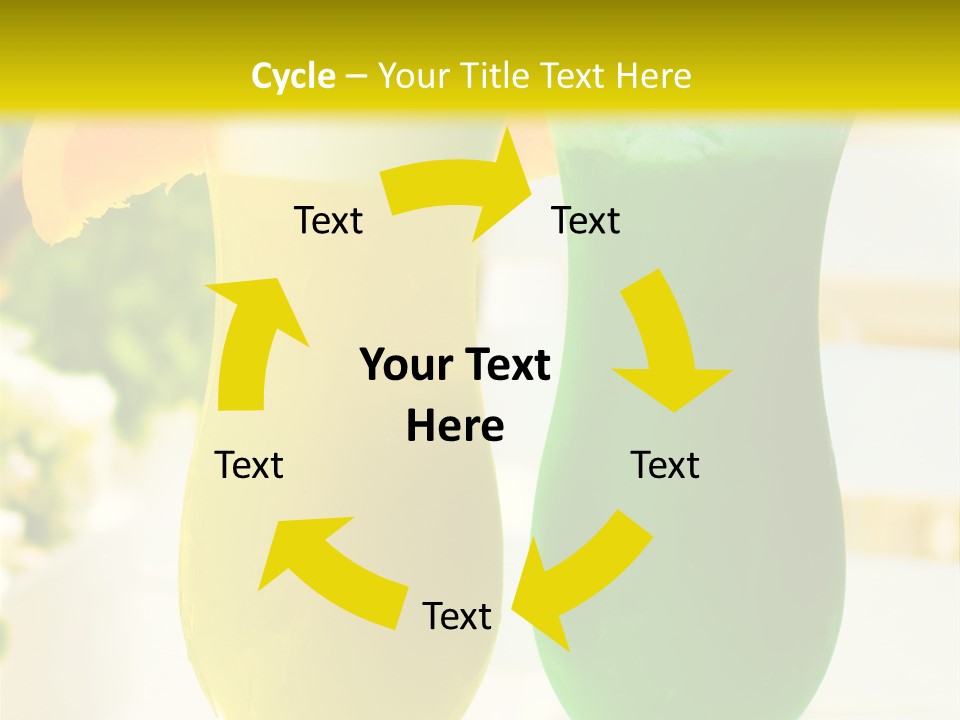 Cycle – Your Title Text Here

Text

Text

Your Text Here

Text

Text

Text